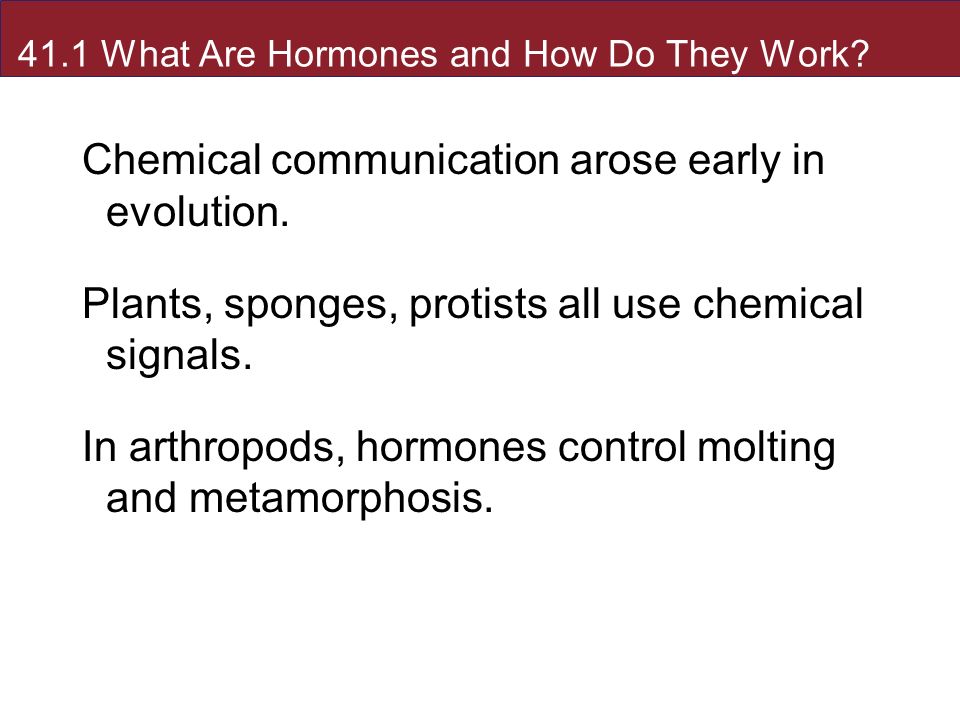 41.1 What Are Hormones and How Do They Work?

Chemical communication arose early in evolution.

Plants, sponges, protists all use chemical signals.

In arthropods, hormones control molting and metamorphosis.